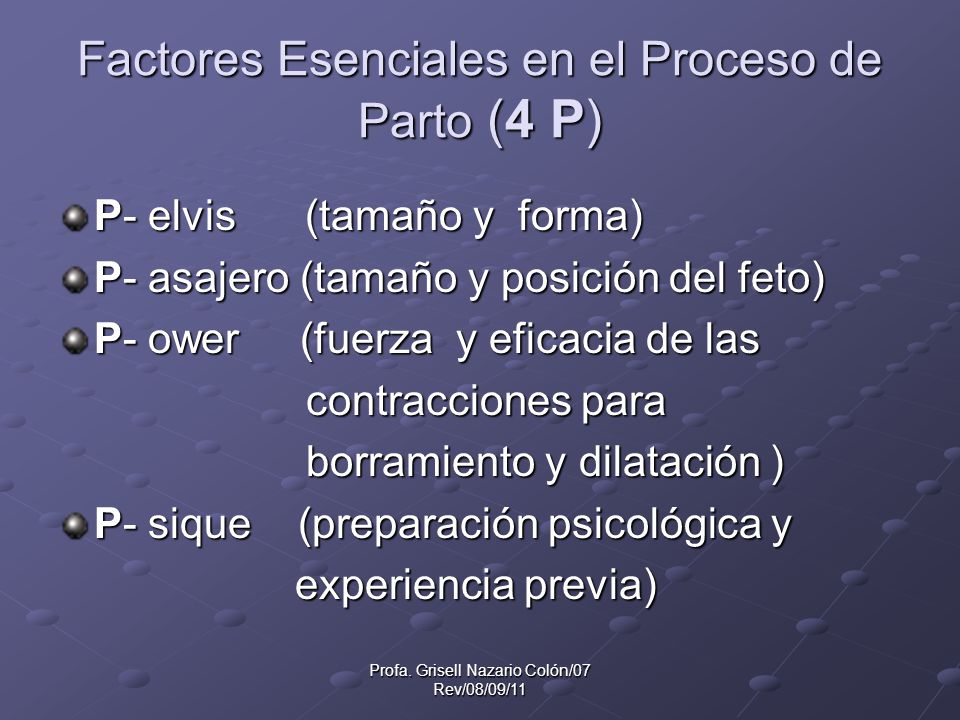 Factores Esenciales en el Proceso de Parto (4 P)

P- elvis (tamaño y forma)

P- asajero (tamaño y posición del feto)

P- ower (fuerza y eficacia de las contracciones para borramiento y dilatación )

P- sique (preparación psicológica y experiencia previa)

Profa. Grisell Nazario Colón/07
Rev/08/09/11